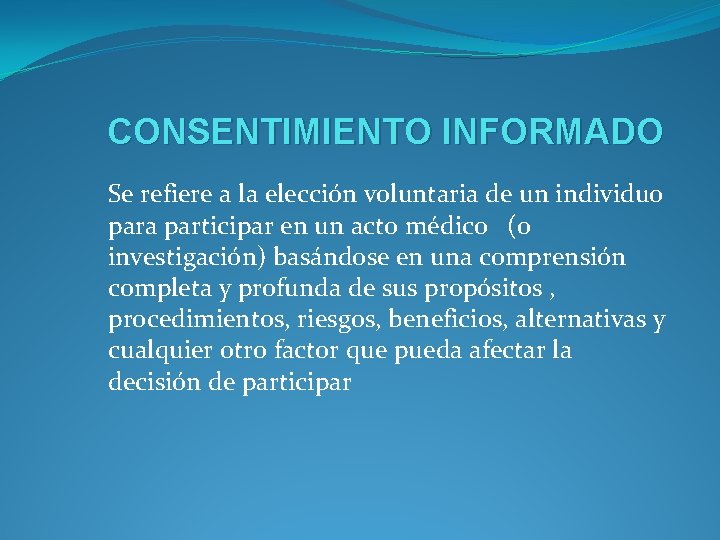 CONSENTIMIENTO INFORMADO

Se refiere a la elección voluntaria de un individuo para participar en un acto médico (o investigación) basándose en una comprensión completa y profunda de sus propósitos , procedimientos, riesgos, beneficios, alternativas y cualquier otro factor que pueda afectar la decisión de participar